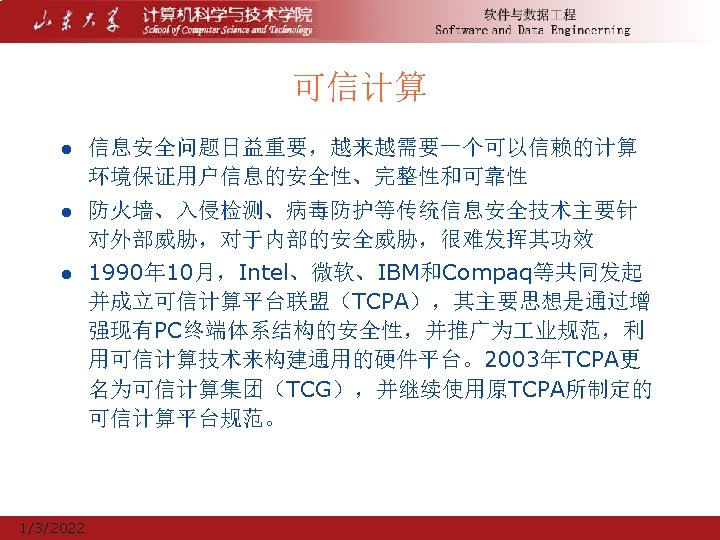 山东大学 计算机科学与技术学院
School of Computer Science and Technology

软件与数据工程
Software and Data Engineering

可信计算

● 信息安全问题日益重要，越来越需要一个可以信赖的计算环境保证用户信息的安全性、完整性和可靠性

● 防火墙、入侵检测、病毒防护等传统信息安全技术主要针对外部威胁，对于内部的安全威胁，很难发挥其功效

● 1990年10月，Intel、微软、IBM和Compaq等共同发起并成立可信计算平台联盟（TCPA），其主要思想是通过增强现有PC终端体系结构的安全性，并推广为工业规范，利用可信计算技术来构建通用的硬件平台。2003年TCPA更名为可信计算集团（TCG），并继续使用原TCPA所制定的可信计算平台规范。

1/3/2022